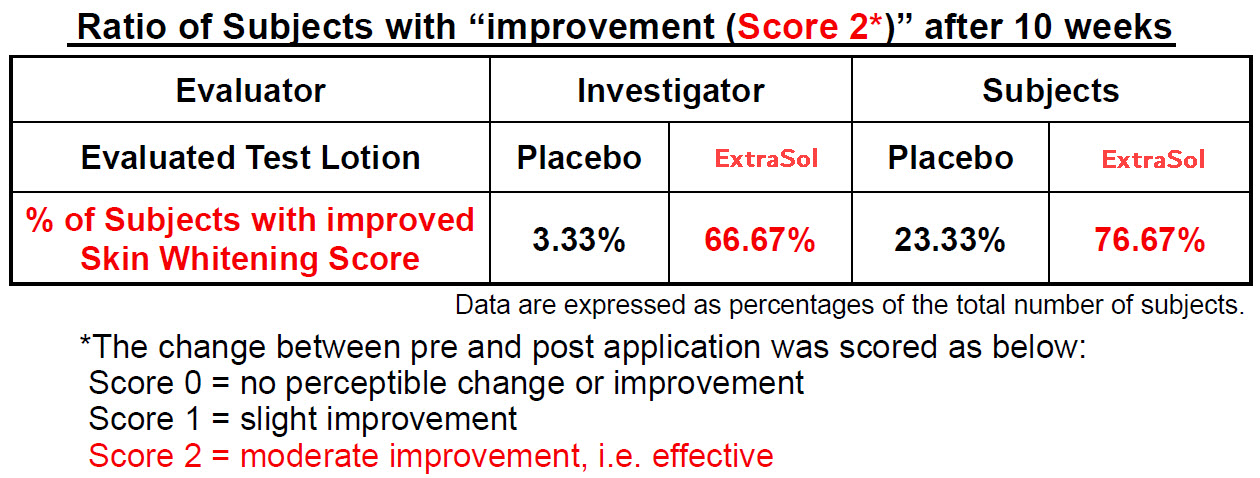 Ratio of Subjects with “improvement (Score 2*)” after 10 weeks

| Evaluator | Investigator | | Subjects | |
|---|---|---|---|---|
| Evaluated Test Lotion | Placebo | ExtraSol | Placebo | ExtraSol |
| % of Subjects with improved Skin Whitening Score | 3.33% | 66.67% | 23.33% | 76.67% |

Data are expressed as percentages of the total number of subjects.

*The change between pre and post application was scored as below:
Score 0 = no perceptible change or improvement
Score 1 = slight improvement
Score 2 = moderate improvement, i.e. effective